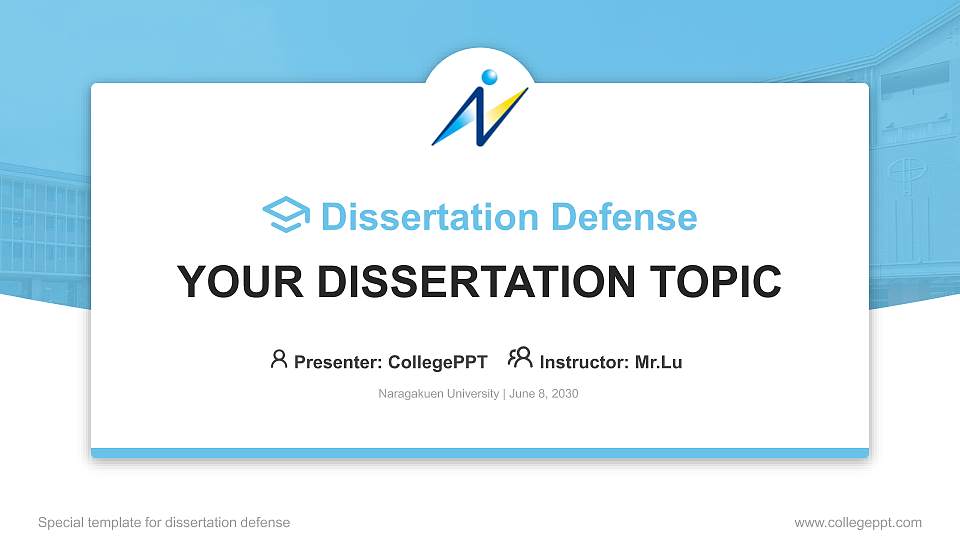 Dissertation Defense

YOUR DISSERTATION TOPIC

Presenter: CollegePPT Instructor: Mr.Lu

Naragakuen University | June 8, 2030

Special template for dissertation defense

www.collegeppt.com